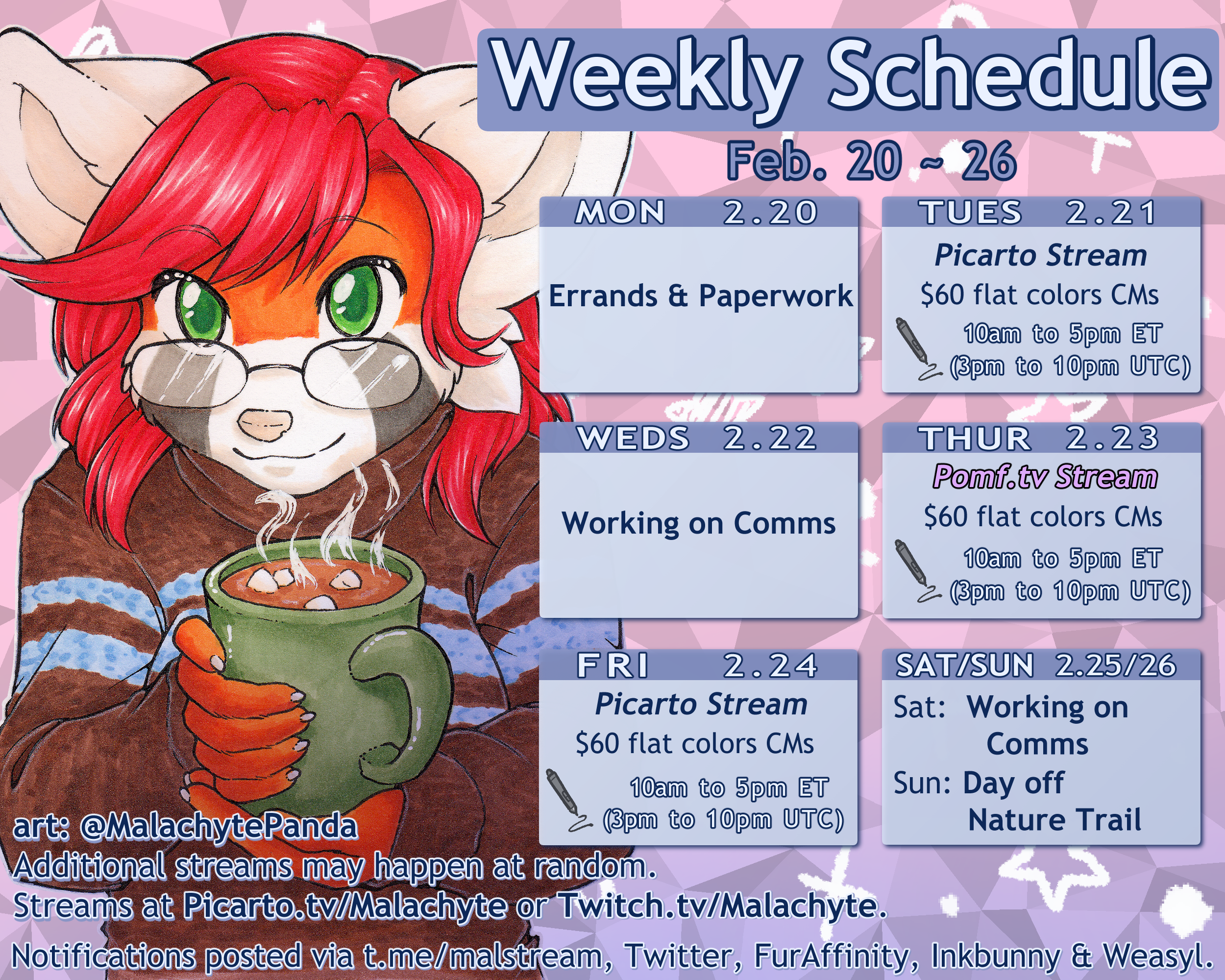 Weekly Schedule

Feb. 20 ~ 26

MON 2.20

Errands & Paperwork

TUES 2.21

Picarto Stream

$60 flat colors CMs

10am to 5pm ET
(3pm to 10pm UTC)

WEDS 2.22

Working on Comms

THUR 2.23

Pomf.tv Stream

$60 flat colors CMs

10am to 5pm ET
(3pm to 10pm UTC)

FRI 2.24

Picarto Stream

$60 flat colors CMs

10am to 5pm ET
(3pm to 10pm UTC)

SAT/SUN 2.25/26

Sat: Working on Comms

Sun: Day off Nature Trail

art: @MalachytePanda

Additional streams may happen at random.

Streams at Picarto.tv/Malachyte or Twitch.tv/Malachyte.

Notifications posted via t.me/malstream, Twitter, FurAffinity, Inkbunny & Weasyl.